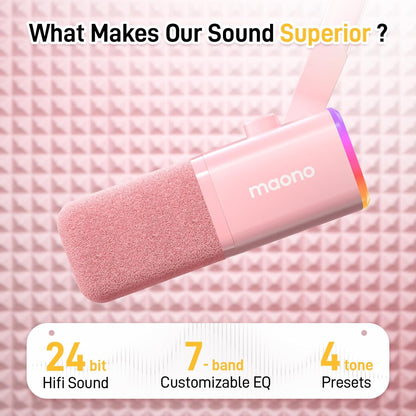 What Makes Our Sound Superior ?

maono

24 bit
Hifi Sound

7 - band
Customizable EQ

4 tone
Presets